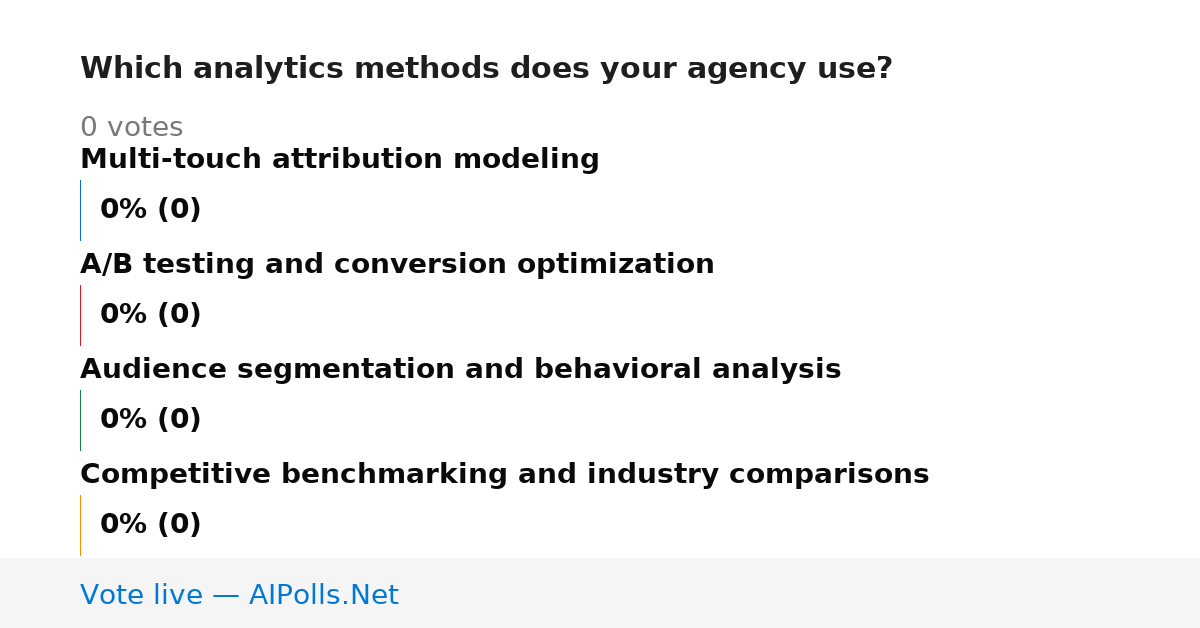 Which analytics methods does your agency use?

0 votes

Multi-touch attribution modeling

0% (0)

A/B testing and conversion optimization

0% (0)

Audience segmentation and behavioral analysis

0% (0)

Competitive benchmarking and industry comparisons

0% (0)

Vote live — AIPolls.Net